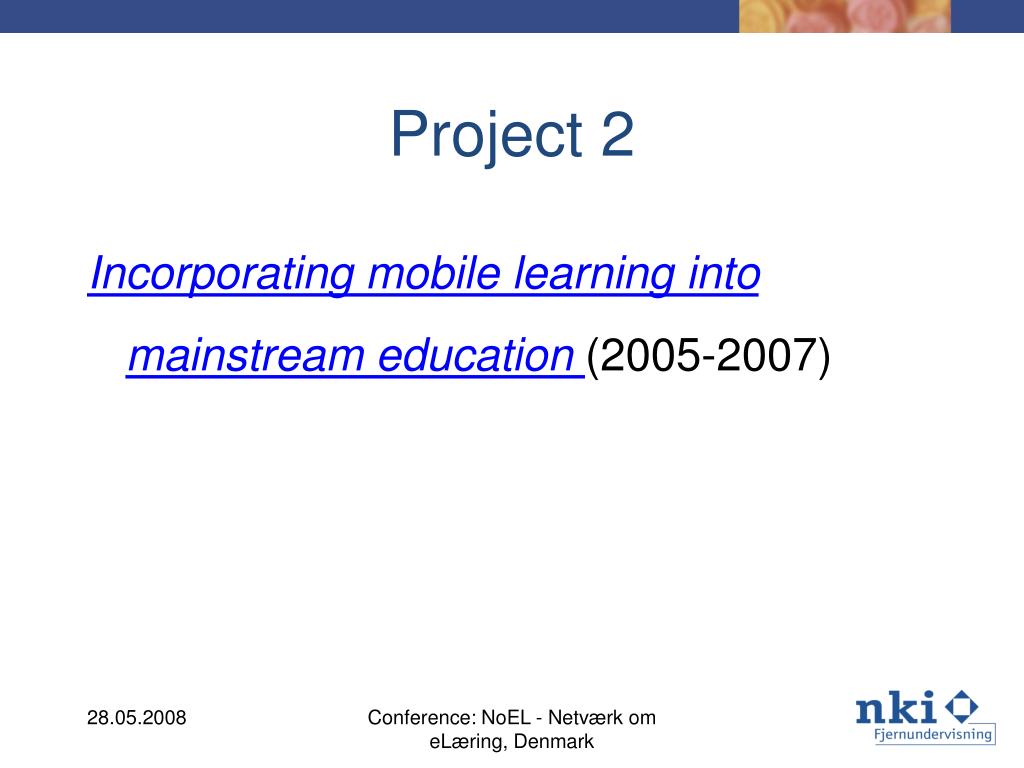 Project 2

Incorporating mobile learning into mainstream education (2005-2007)

28.05.2008

Conference: NoEL - Netværk om eLæring, Denmark

nki Fjernundervisning